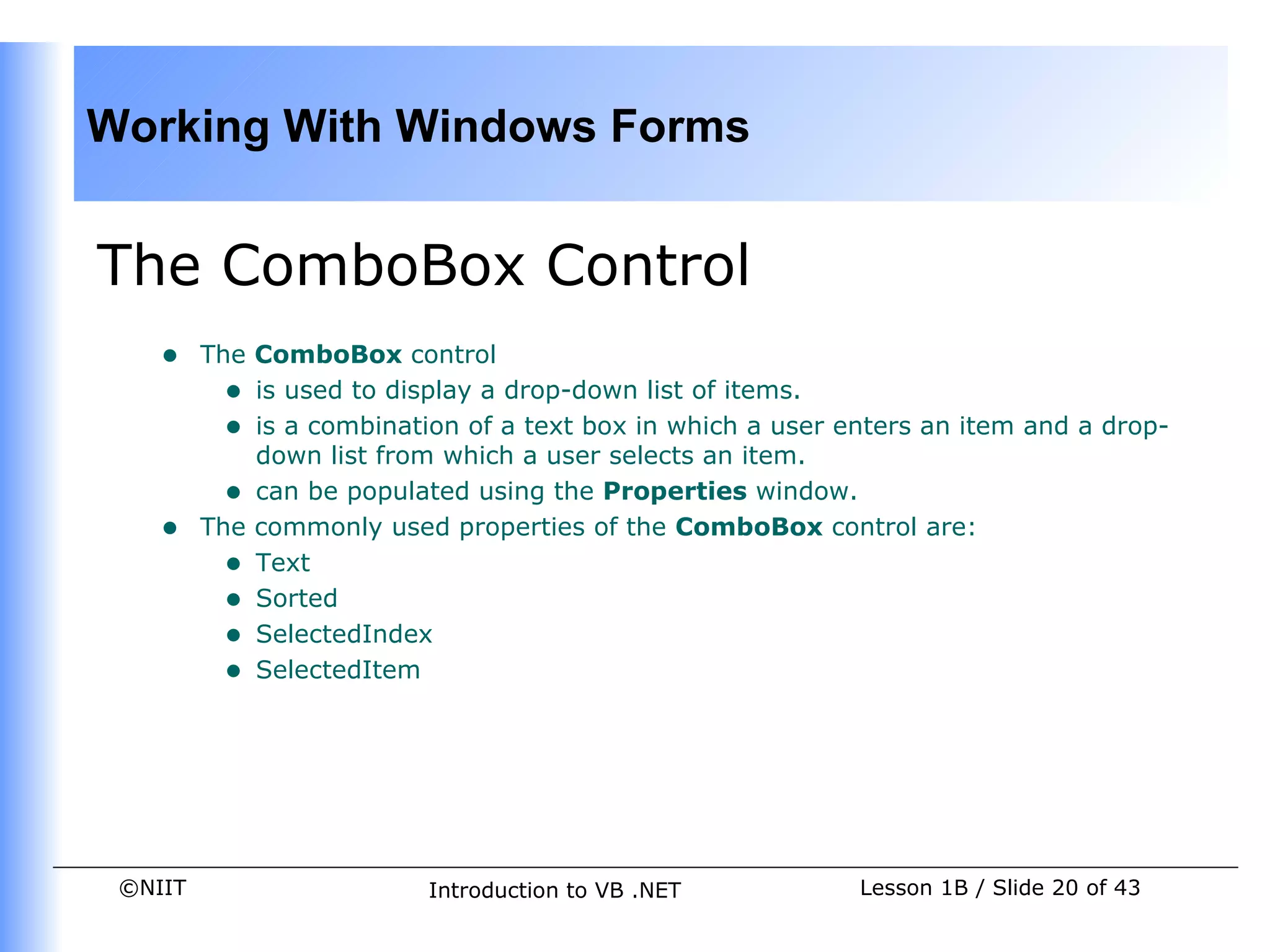 Working With Windows Forms

The ComboBox Control

- The ComboBox control
  - is used to display a drop-down list of items.
  - is a combination of a text box in which a user enters an item and a drop-down list from which a user selects an item.
  - can be populated using the Properties window.
- The commonly used properties of the ComboBox control are:
  - Text
  - Sorted
  - SelectedIndex
  - SelectedItem

©NIIT

Introduction to VB .NET

Lesson 1B / Slide 20 of 43